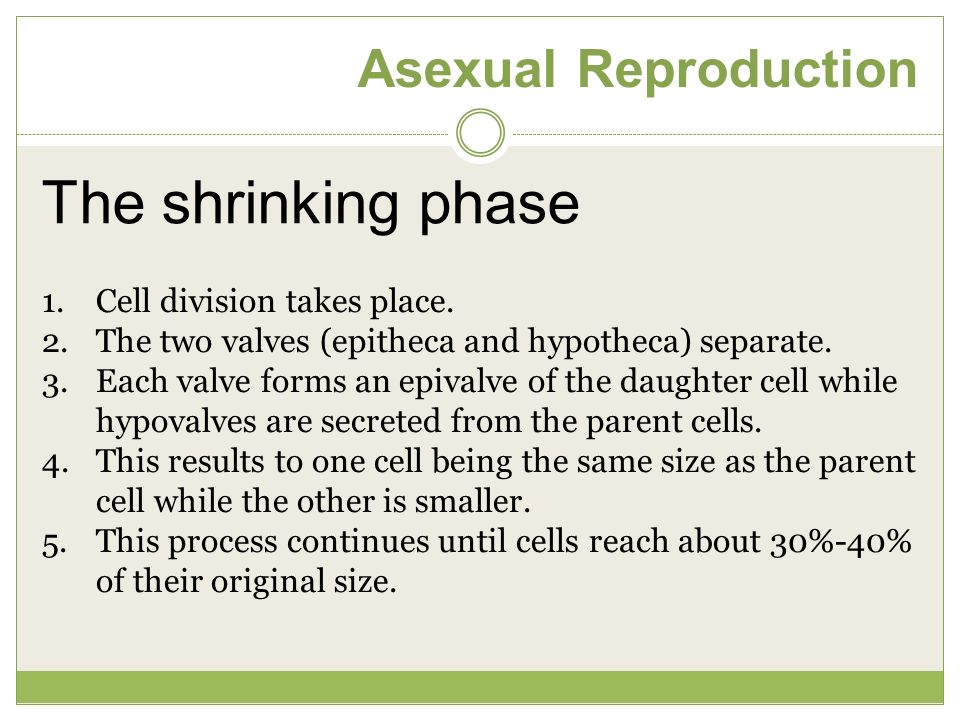 Asexual Reproduction

The shrinking phase

1. Cell division takes place.
2. The two valves (epitheca and hypotheca) separate.
3. Each valve forms an epivalve of the daughter cell while hypovalves are secreted from the parent cells.
4. This results to one cell being the same size as the parent cell while the other is smaller.
5. This process continues until cells reach about 30%-40% of their original size.